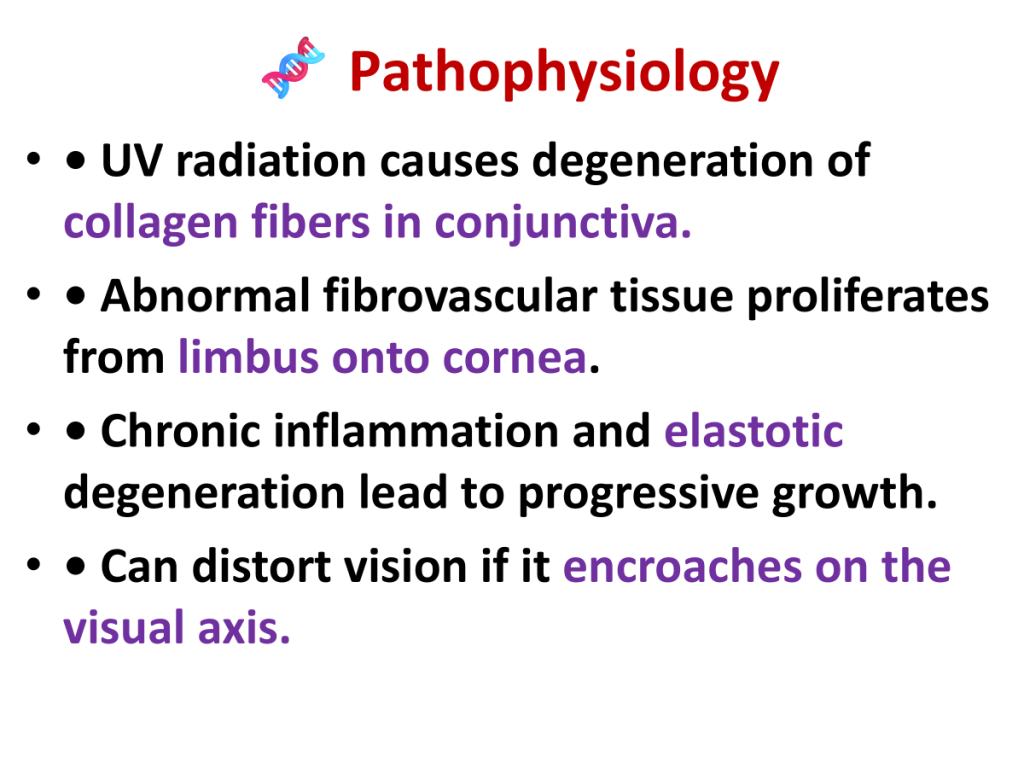 Pathophysiology

• • UV radiation causes degeneration of collagen fibers in conjunctiva.

• • Abnormal fibrovascular tissue proliferates from limbus onto cornea.

• • Chronic inflammation and elastotic degeneration lead to progressive growth.

• • Can distort vision if it encroaches on the visual axis.